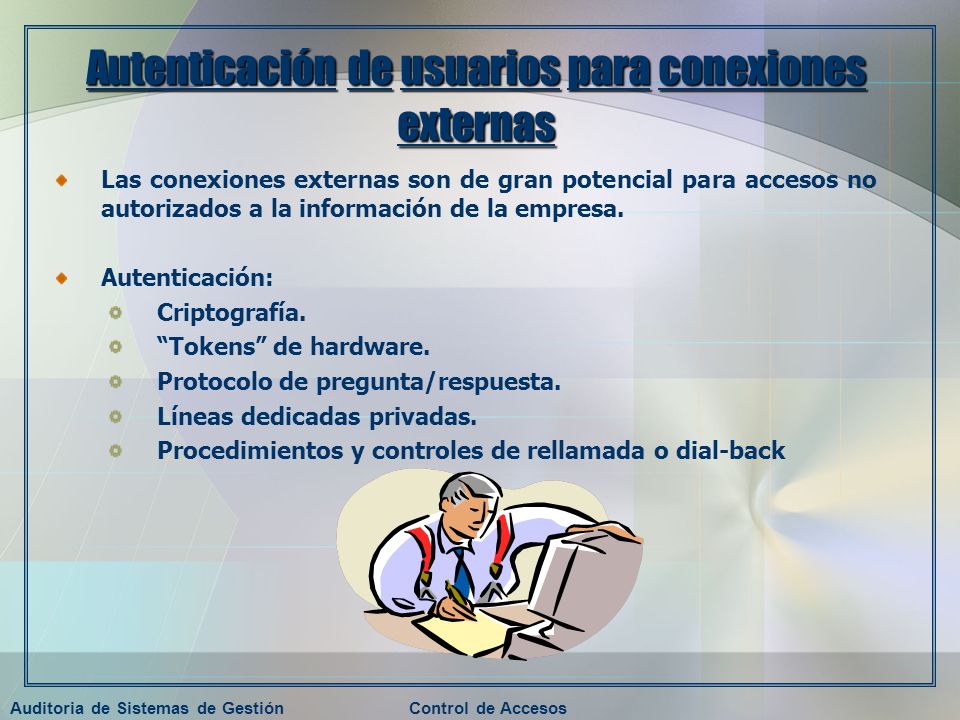 Autenticación de usuarios para conexiones externas

Las conexiones externas son de gran potencial para accesos no autorizados a la información de la empresa.

Autenticación:
Criptografía.
“Tokens” de hardware.
Protocolo de pregunta/respuesta.
Líneas dedicadas privadas.
Procedimientos y controles de rellamada o dial-back

Auditoria de Sistemas de Gestión
Control de Accesos